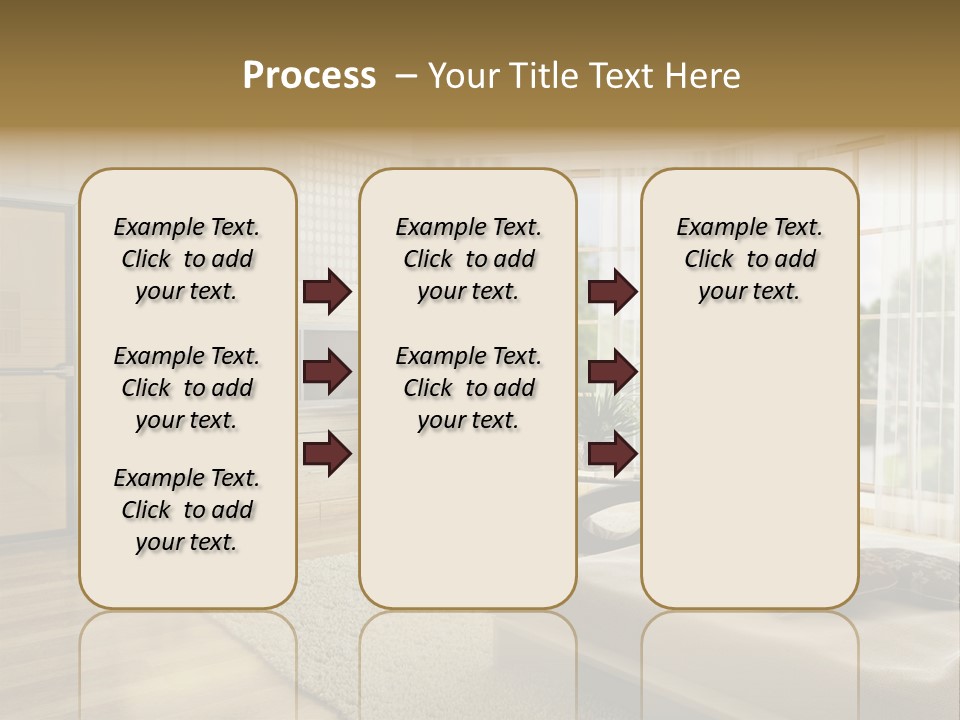 Process – Your Title Text Here

Example Text. Click to add your text.

Example Text. Click to add your text.

Example Text. Click to add your text.

Example Text. Click to add your text.

Example Text. Click to add your text.

Example Text. Click to add your text.